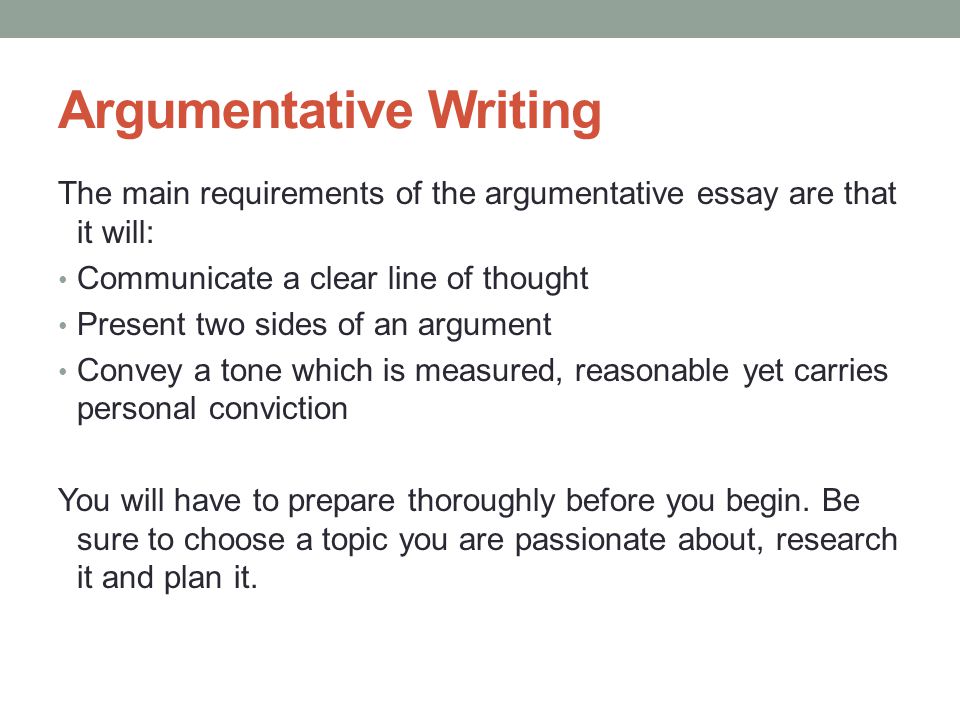 Argumentative Writing

The main requirements of the argumentative essay are that it will:

• Communicate a clear line of thought
• Present two sides of an argument
• Convey a tone which is measured, reasonable yet carries personal conviction

You will have to prepare thoroughly before you begin. Be sure to choose a topic you are passionate about, research it and plan it.